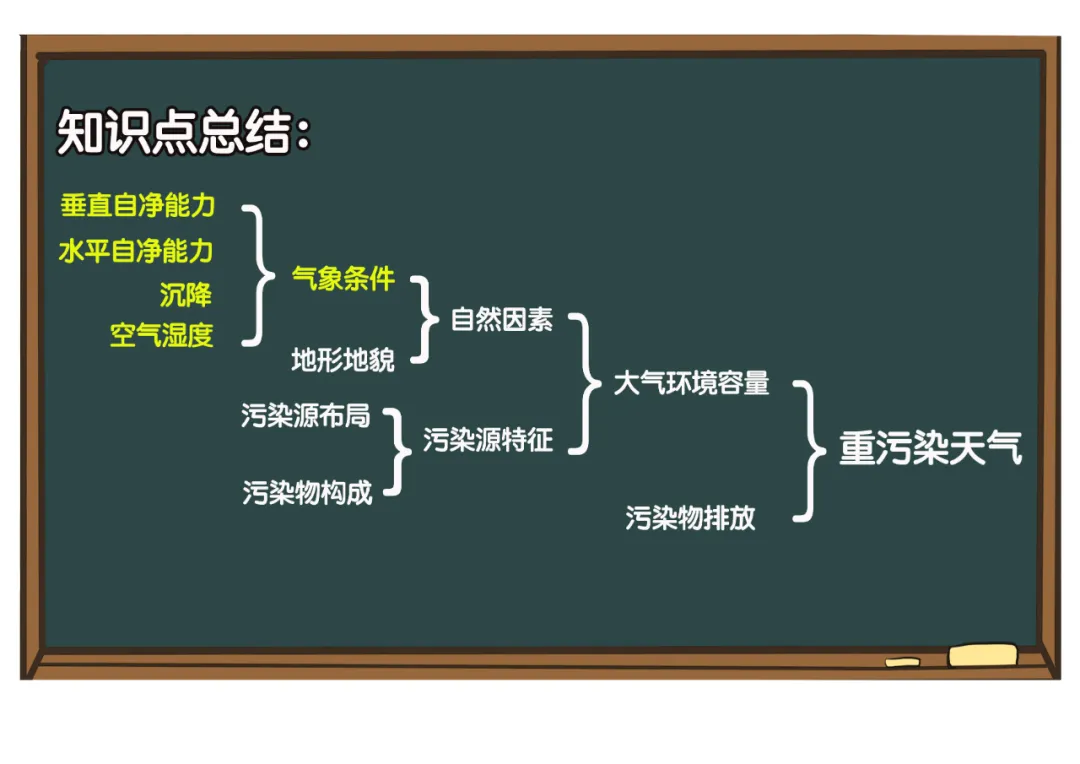 知识点总结:

垂直自净能力
水平自净能力
沉降
空气湿度

气象条件
地形地貌

自然因素

污染源布局
污染物构成

污染源特征

大气环境容量
污染物排放

重污染天气